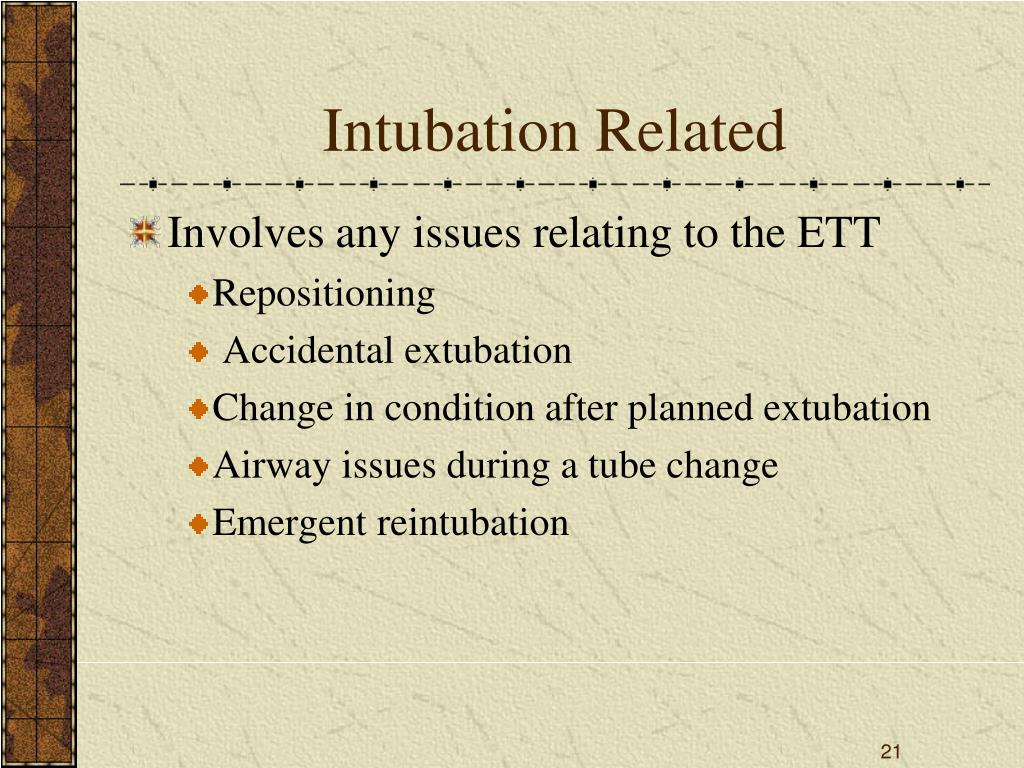 Intubation Related

Involves any issues relating to the ETT

Repositioning

Accidental extubation

Change in condition after planned extubation

Airway issues during a tube change

Emergent reintubation

21